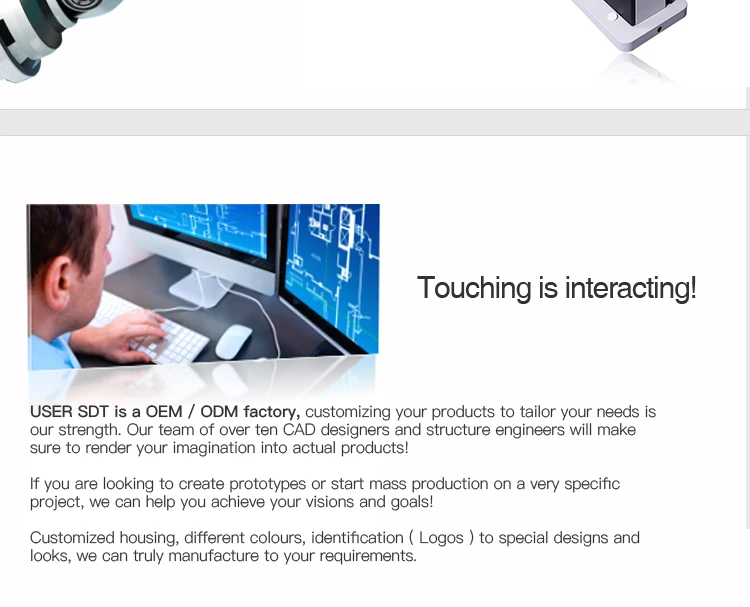 Touching is interacting!

USER SDT is a OEM / ODM factory, customizing your products to tailor your needs is our strength. Our team of over ten CAD designers and structure engineers will make sure to render your imagination into actual products!

If you are looking to create prototypes or start mass production on a very specific project, we can help you achieve your visions and goals!

Customized housing, different colours, identification ( Logos ) to special designs and looks, we can truly manufacture to your requirements.